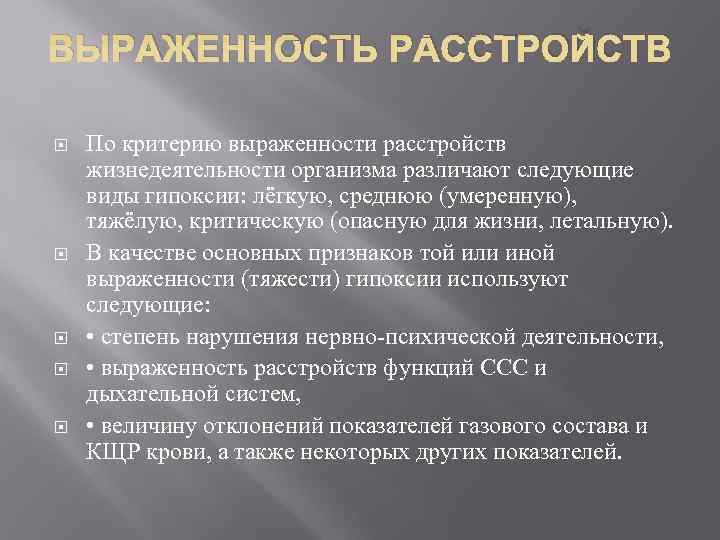 ВЫРАЖЕННОСТЬ РАССТРОЙСТВ

По критерию выраженности расстройств жизнедеятельности организма различают следующие виды гипоксии: лёгкую, среднюю (умеренную), тяжёлую, критическую (опасную для жизни, летальную).

В качестве основных признаков той или иной выраженности (тяжести) гипоксии используют следующие:

• степень нарушения нервно-психической деятельности,

• выраженность расстройств функций ССС и дыхательной систем,

• величину отклонений показателей газового состава и КЩР крови, а также некоторых других показателей.